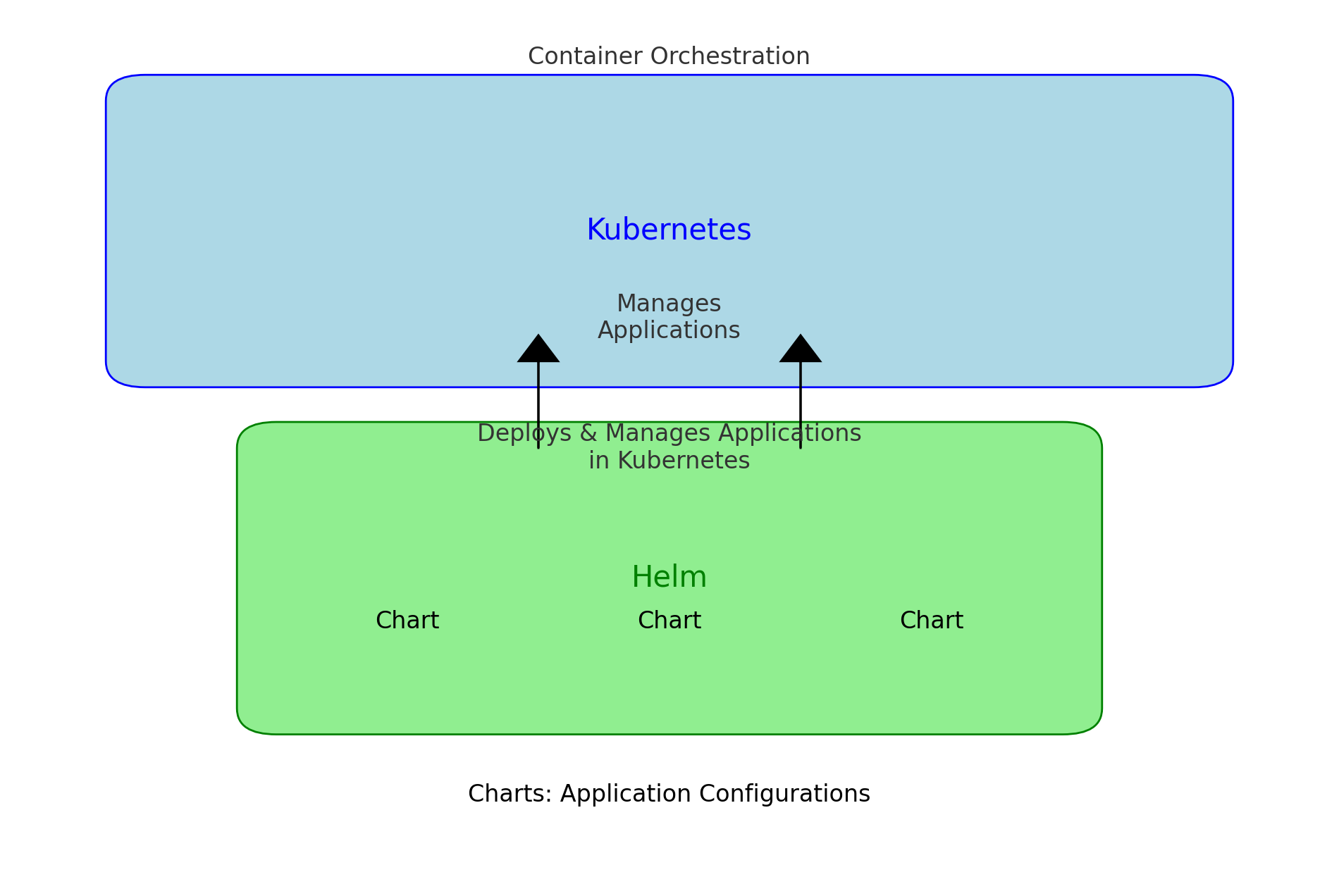 Container Orchestration

Kubernetes

Manages
Applications

Deploys & Manages Applications
in Kubernetes

Helm

Chart

Chart

Chart

Charts: Application Configurations